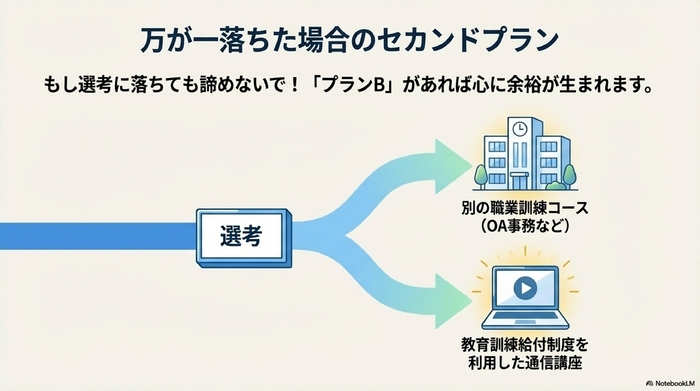 万が一落ちた場合のセカンドプラン

もし選考に落ちても諦めないで！「プランB」があれば心に余裕が生まれます。

選考

別の職業訓練コース
（OA事務など）

教育訓練給付制度を
利用した通信講座

NotebookLM